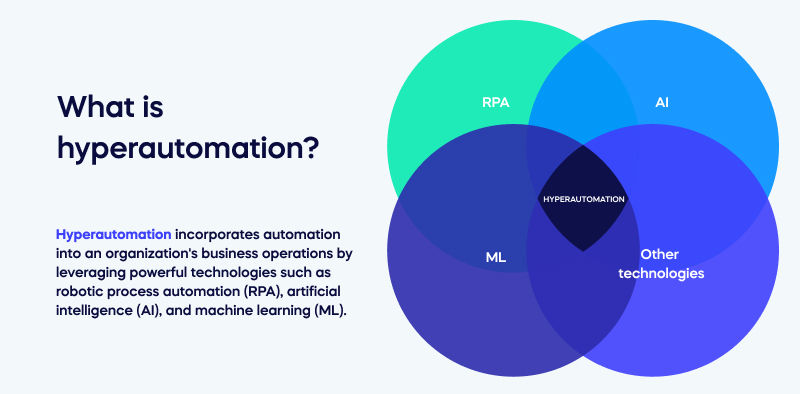 What is hyperautomation?

Hyperautomation incorporates automation into an organization's business operations by leveraging powerful technologies such as robotic process automation (RPA), artificial intelligence (AI), and machine learning (ML).

RPA

AI

HYPERAUTOMATION

ML

Other technologies